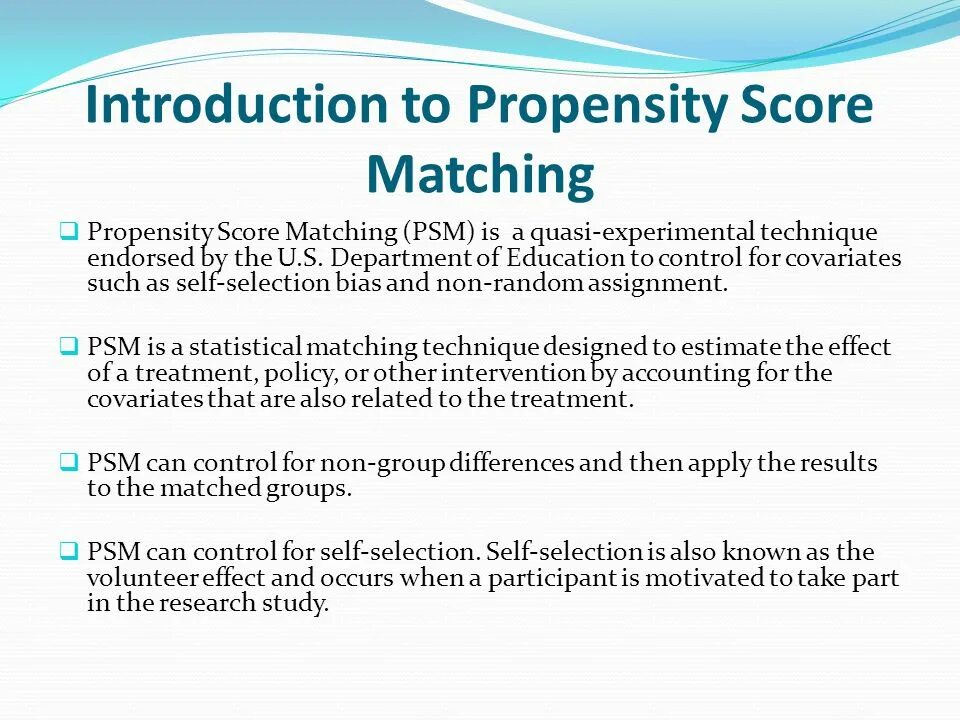 Introduction to Propensity Score Matching

❑ Propensity Score Matching (PSM) is a quasi-experimental technique endorsed by the U.S. Department of Education to control for covariates such as self-selection bias and non-random assignment.

❑ PSM is a statistical matching technique designed to estimate the effect of a treatment, policy, or other intervention by accounting for the covariates that are also related to the treatment.

❑ PSM can control for non-group differences and then apply the results to the matched groups.

❑ PSM can control for self-selection. Self-selection is also known as the volunteer effect and occurs when a participant is motivated to take part in the research study.